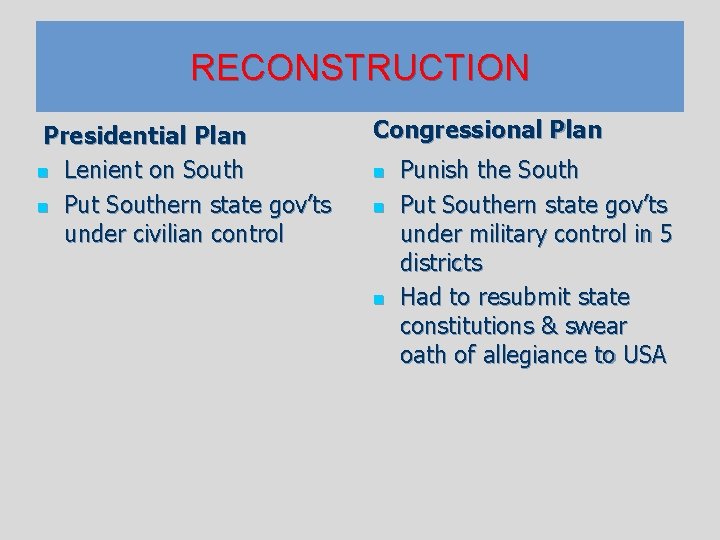 RECONSTRUCTION

Presidential Plan

- Lenient on South
- Put Southern state gov'ts under civilian control

Congressional Plan

- Punish the South
- Put Southern state gov'ts under military control in 5 districts
- Had to resubmit state constitutions & swear oath of allegiance to USA